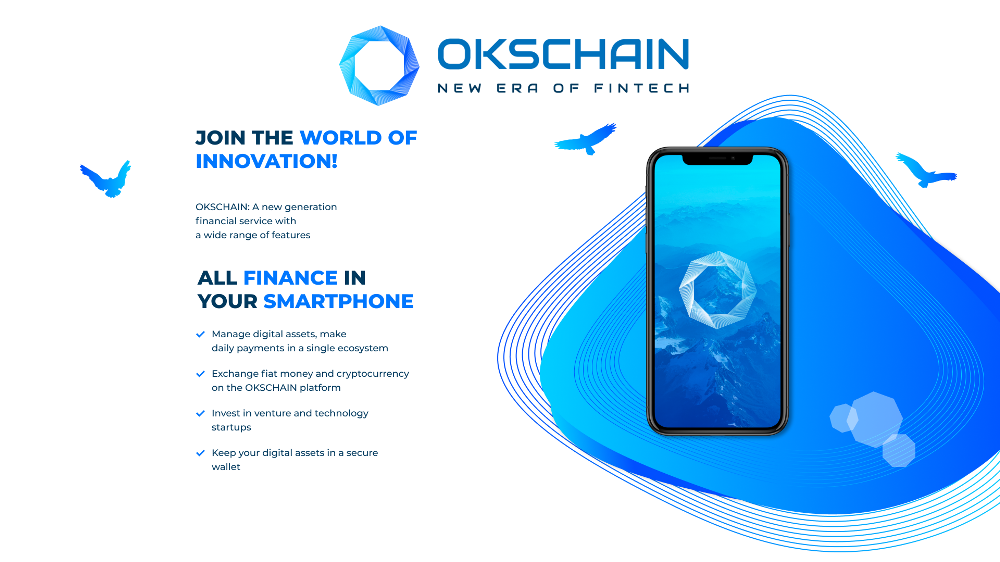 OKSCHAIN
NEW ERA OF FINTECH

JOIN THE WORLD OF INNOVATION!

OKSCHAIN: A new generation financial service with a wide range of features

ALL FINANCE IN YOUR SMARTPHONE

Manage digital assets, make daily payments in a single ecosystem

Exchange fiat money and cryptocurrency on the OKSCHAIN platform

Invest in venture and technology startups

Keep your digital assets in a secure wallet